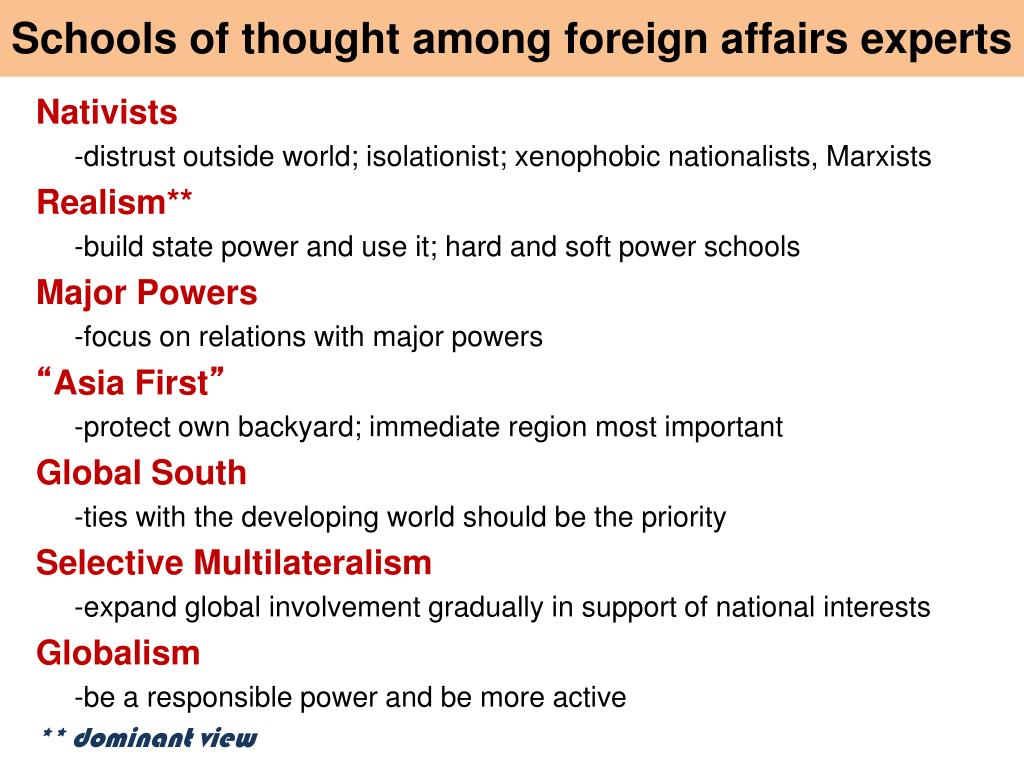 Schools of thought among foreign affairs experts

Nativists

-distrust outside world; isolationist; xenophobic nationalists, Marxists

Realism**

-build state power and use it; hard and soft power schools

Major Powers

-focus on relations with major powers

“Asia First”

-protect own backyard; immediate region most important

Global South

-ties with the developing world should be the priority

Selective Multilateralism

-expand global involvement gradually in support of national interests

Globalism

-be a responsible power and be more active

** dominant view